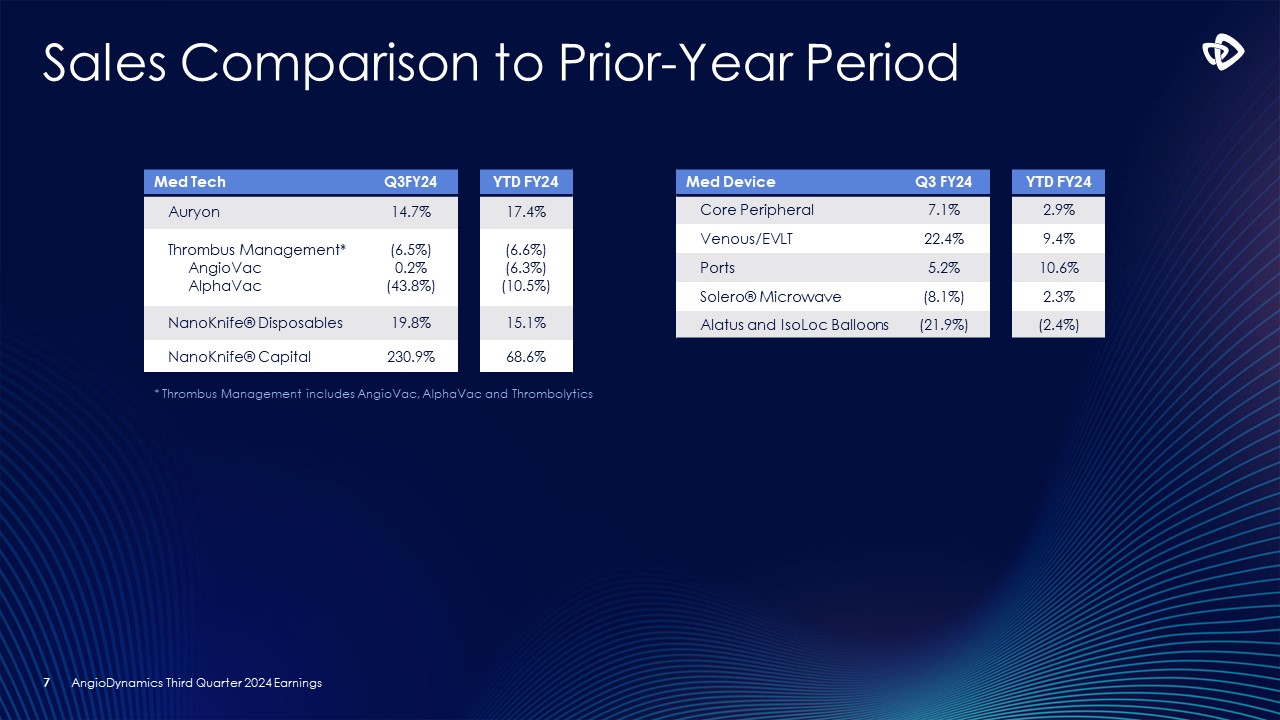 Sales Comparison to Prior-Year Period

| Med Tech | Q3FY24 | YTD FY24 |
|---|---|---|
| Auryon | 14.7% | 17.4% |
| Thrombus Management* | (6.5%) | (6.6%) |
| AngioVac | 0.2% | (6.3%) |
| AlphaVac | (43.8%) | (10.5%) |
| NanoKnife® Disposables | 19.8% | 15.1% |
| NanoKnife® Capital | 230.9% | 68.6% |

* Thrombus Management includes AngioVac, AlphaVac and Thrombolytics

| Med Device | Q3 FY24 | YTD FY24 |
|---|---|---|
| Core Peripheral | 7.1% | 2.9% |
| Venous/EVLT | 22.4% | 9.4% |
| Ports | 5.2% | 10.6% |
| Solero® Microwave | (8.1%) | 2.3% |
| Alatus and IsoLoc Balloons | (21.9%) | (2.4%) |

7 AngioDynamics Third Quarter 2024 Earnings